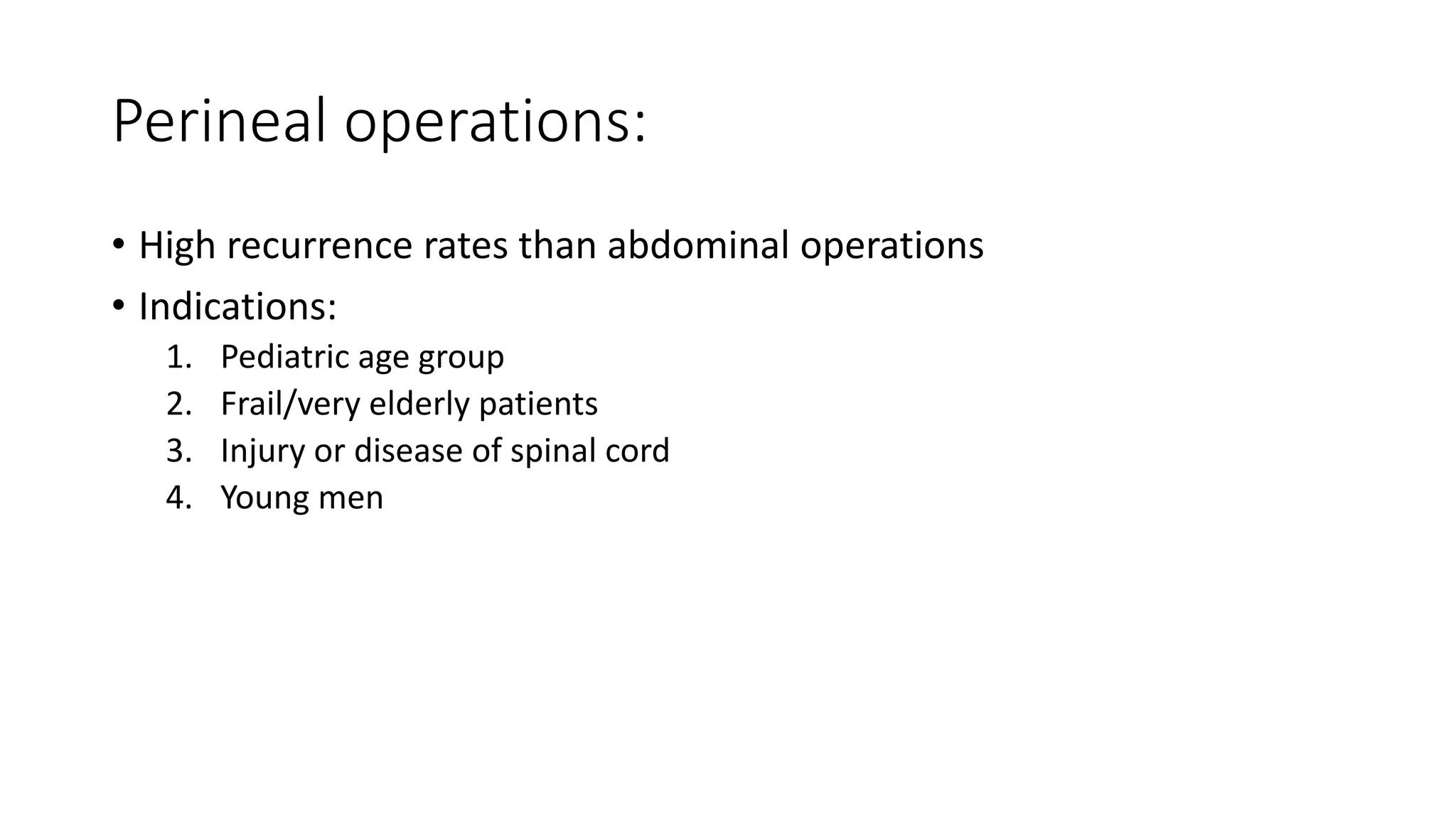 Perineal operations:

• High recurrence rates than abdominal operations
• Indications:
1. Pediatric age group
2. Frail/very elderly patients
3. Injury or disease of spinal cord
4. Young men